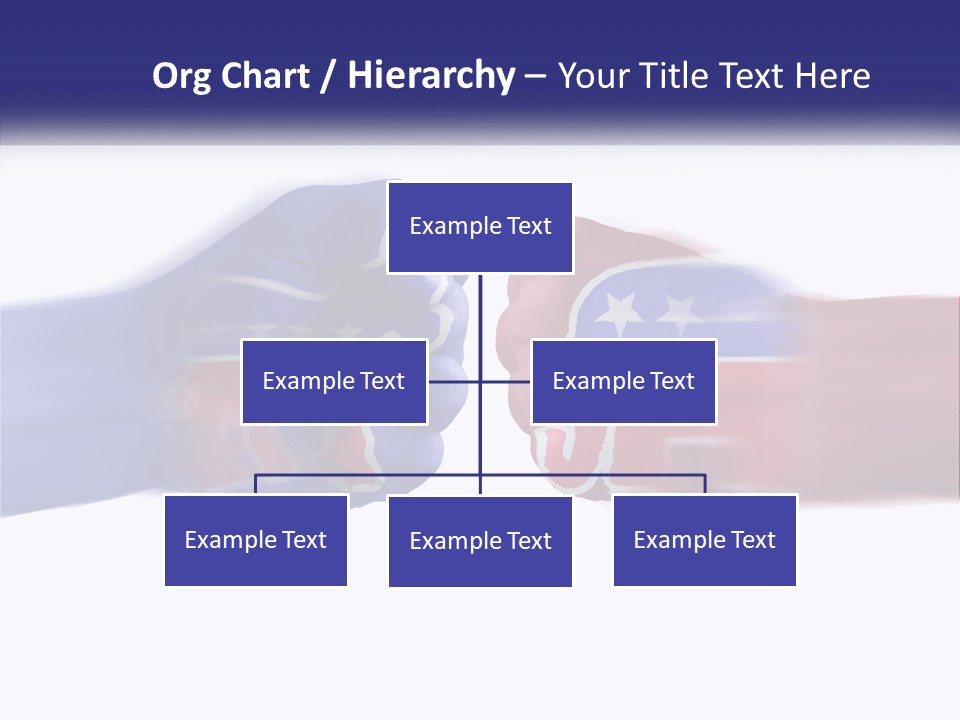 Org Chart / Hierarchy – Your Title Text Here

Example Text

Example Text

Example Text

Example Text

Example Text

Example Text